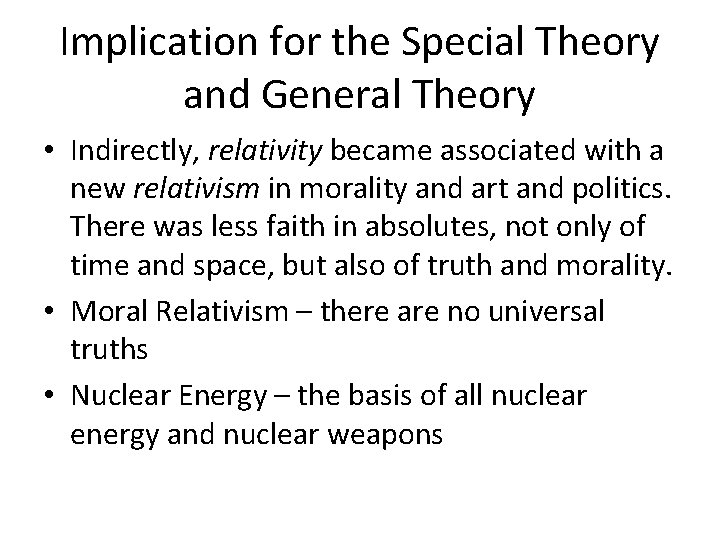 Implication for the Special Theory and General Theory

• Indirectly, relativity became associated with a new relativism in morality and art and politics. There was less faith in absolutes, not only of time and space, but also of truth and morality.

• Moral Relativism – there are no universal truths

• Nuclear Energy – the basis of all nuclear energy and nuclear weapons